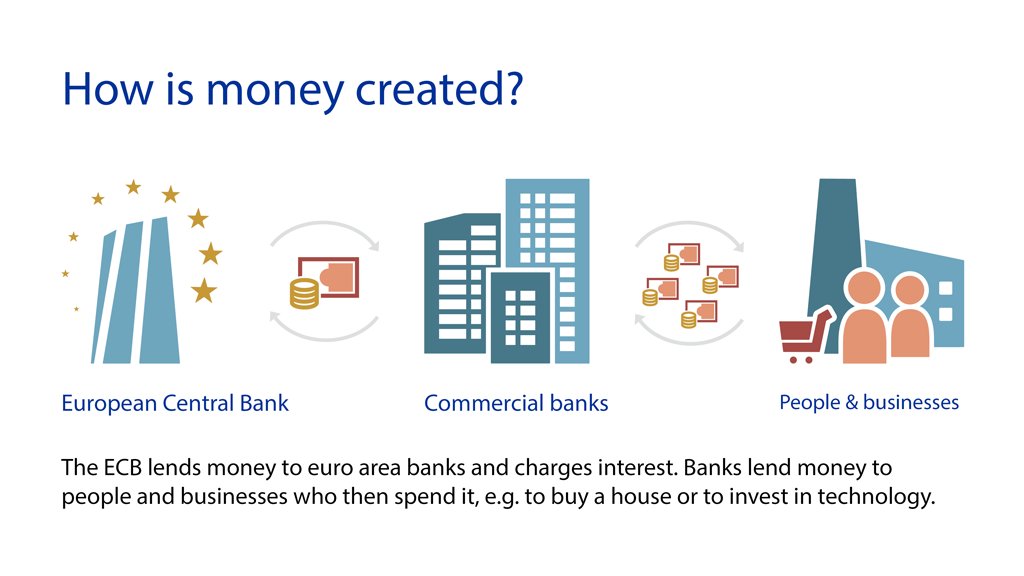 How is money created?

European Central Bank

Commercial banks

People & businesses

The ECB lends money to euro area banks and charges interest. Banks lend money to people and businesses who then spend it, e.g. to buy a house or to invest in technology.